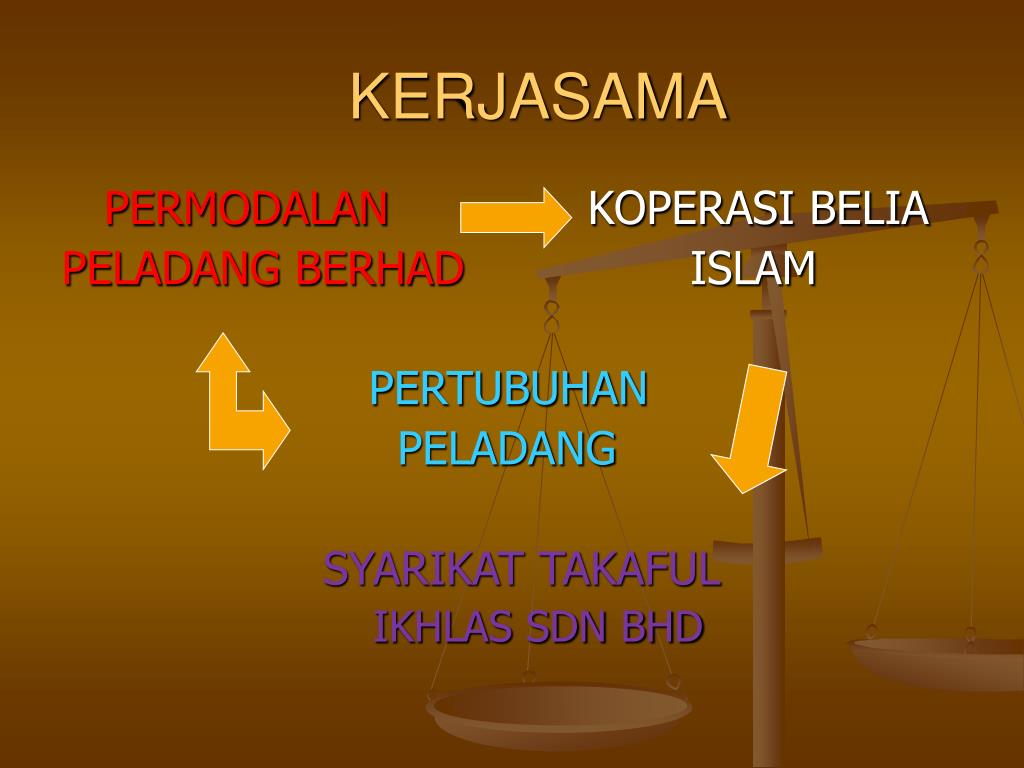 KERJASAMA

PERMODALAN PELADANG BERHAD

KOPERASI BELIA ISLAM

PERTUBUHAN PELADANG

SYARIKAT TAKAFUL IKHLAS SDN BHD